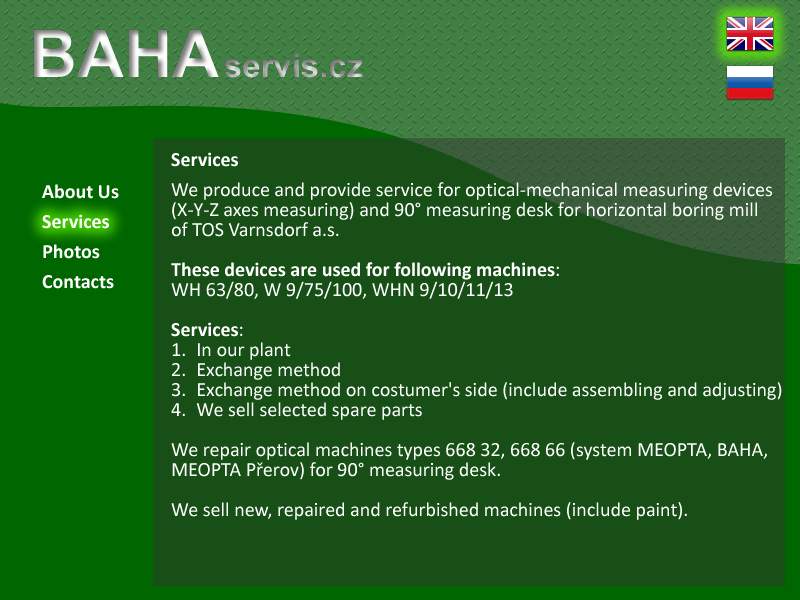 BAHA servis.cz

About Us
Services
Photos
Contacts

Services

We produce and provide service for optical-mechanical measuring devices (X-Y-Z axes measuring) and 90° measuring desk for horizontal boring mill of TOS Varnsdorf a.s.

These devices are used for following machines:
WH 63/80, W 9/75/100, WHN 9/10/11/13

Services:
1. In our plant
2. Exchange method
3. Exchange method on costumer's side (include assembling and adjusting)
4. We sell selected spare parts

We repair optical machines types 668 32, 668 66 (system MEOPTA, BAHA, MEOPTA Přerov) for 90° measuring desk.

We sell new, repaired and refurbished machines (include paint).